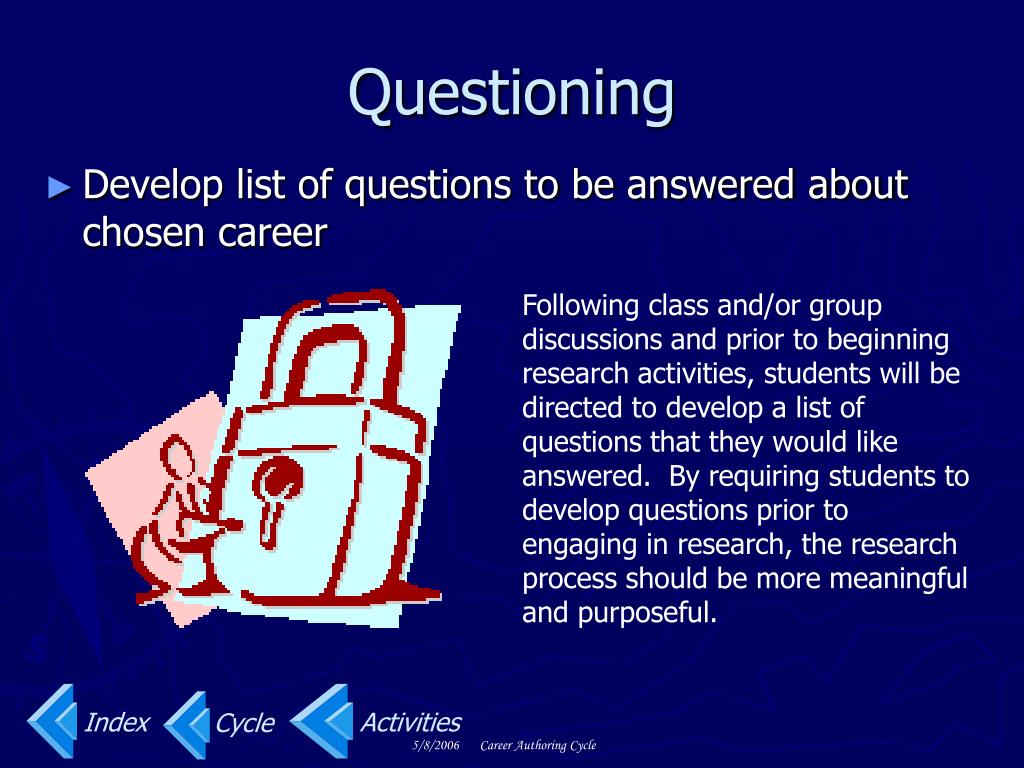 Questioning

► Develop list of questions to be answered about chosen career

Following class and/or group discussions and prior to beginning research activities, students will be directed to develop a list of questions that they would like answered. By requiring students to develop questions prior to engaging in research, the research process should be more meaningful and purposeful.

Index Cycle Activities

5/8/2006 Career Authoring Cycle